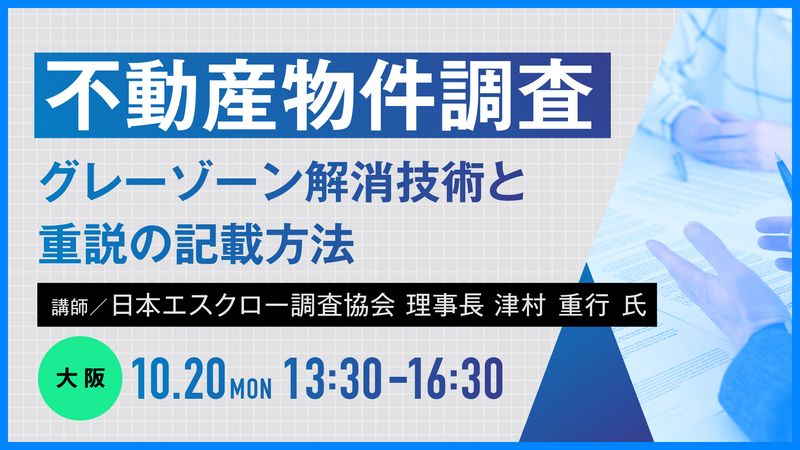 不動産物件調査

グレーゾーン解消技術と
重説の記載方法

講師／日本エスクロー調査協会 理事長 津村 重行 氏

大阪 10.20 MON 13:30-16:30